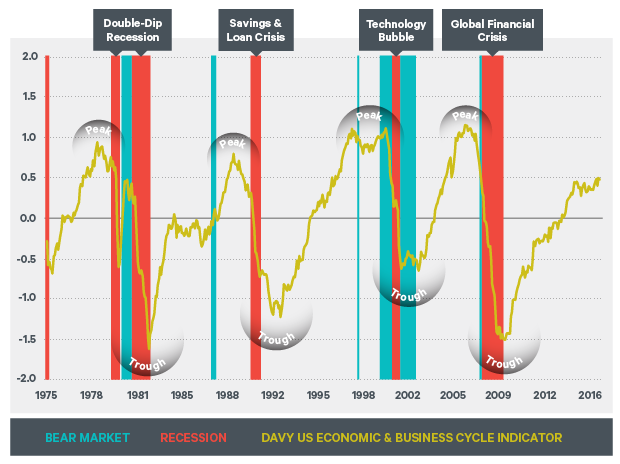 Double-Dip Recession

Savings & Loan Crisis

Technology Bubble

Global Financial Crisis

2.0
1.5
1.0
0.5
0.0
-0.5
-1.0
-1.5
-2.0

Peak
Peak
Peak
Peak

Trough
Trough
Trough
Trough

1975 1978 1981 1985 1988 1992 1995 1998 2002 2005 2009 2012 2016

BEAR MARKET RECESSION DAVY US ECONOMIC & BUSINESS CYCLE INDICATOR